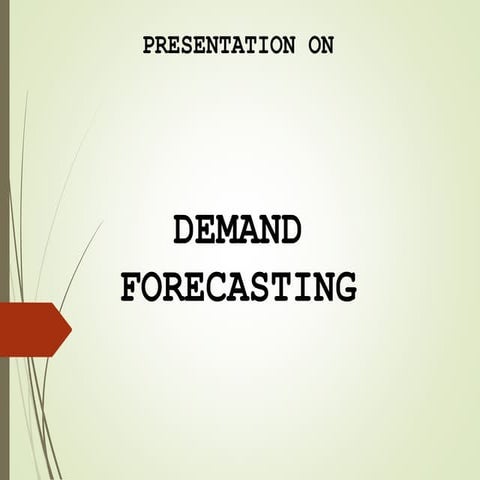 PRESENTATION ON

DEMAND FORECASTING